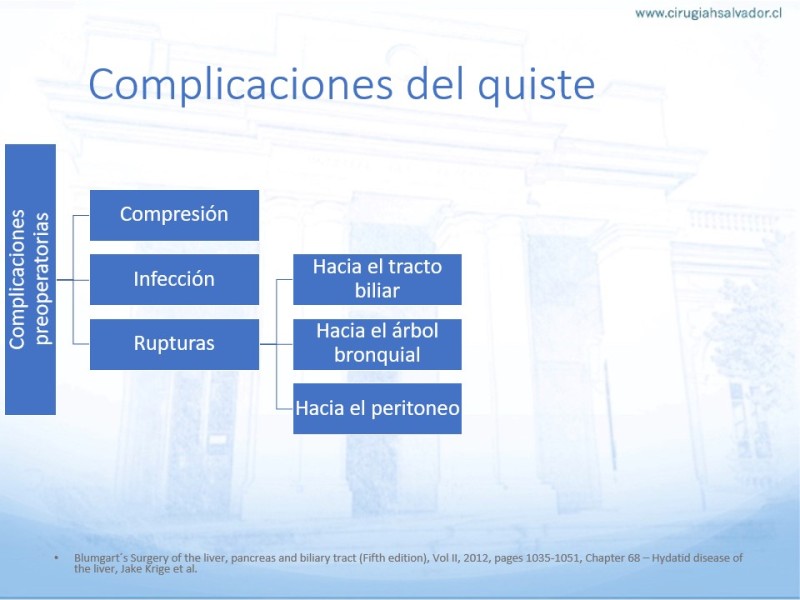 www.cirugiahsalvador.cl

Complicaciones del quiste

Complicaciones preoperatorias

Compresión

Infección

Rupturas

Hacia el tracto biliar

Hacia el árbol bronquial

Hacia el peritoneo

• Blumgart´s Surgery of the liver, pancreas and biliary tract (Fifth edition), Vol II, 2012, pages 1035-1051, Chapter 68 – Hydatid disease of the liver, Jake Krige et al.